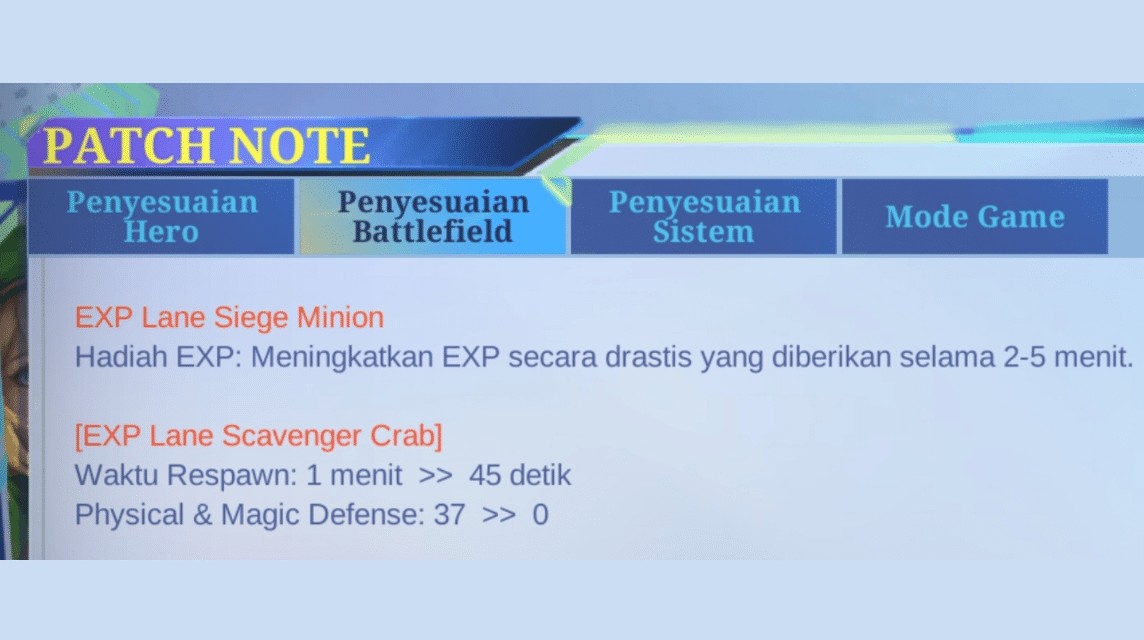 PATCH NOTE

Penyesuaian Hero

Penyesuaian Battlefield

Penyesuaian Sistem

Mode Game

EXP Lane Siege Minion
Hadiah EXP: Meningkatkan EXP secara drastis yang diberikan selama 2-5 menit.

[EXP Lane Scavenger Crab]
Waktu Respawn: 1 menit >> 45 detik
Physical & Magic Defense: 37 >> 0